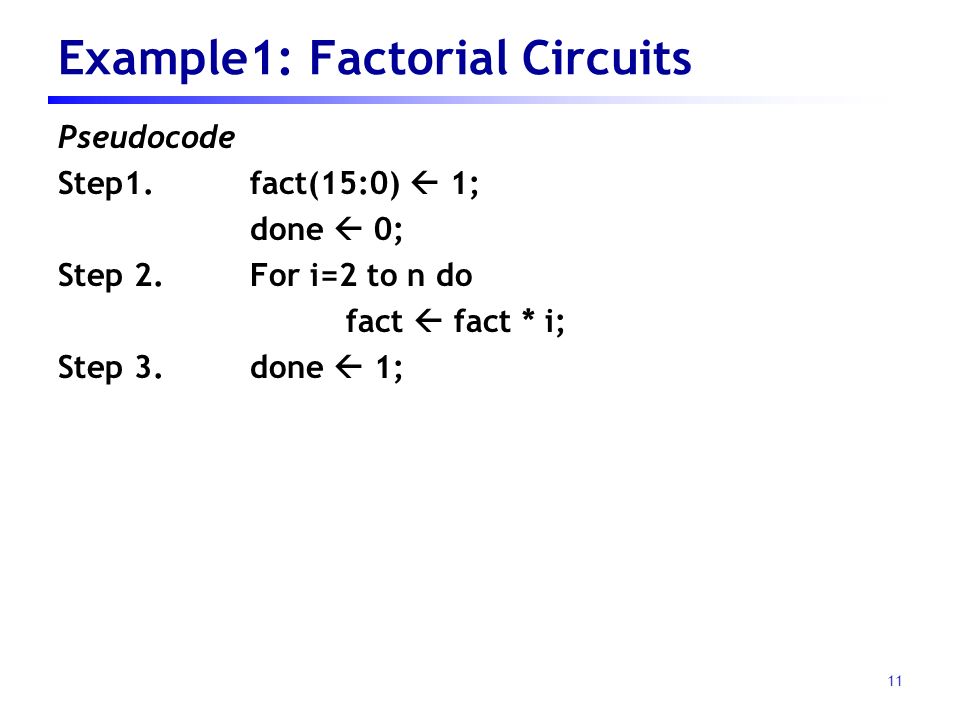 Example1: Factorial Circuits

Pseudocode

Step1. fact(15:0) ← 1;
done ← 0;

Step 2. For i=2 to n do
fact ← fact * i;

Step 3. done ← 1;

11